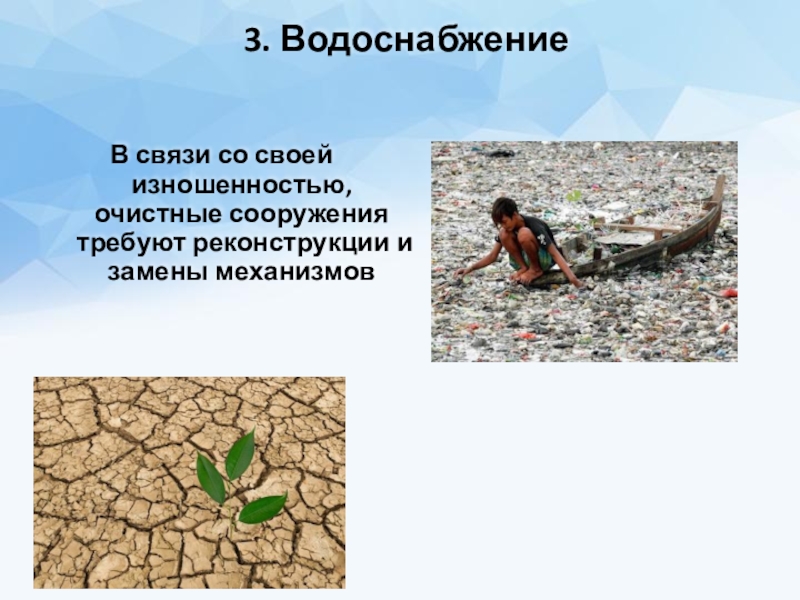 3. Водоснабжение

В связи со своей изношенностью, очистные сооружения требуют реконструкции и замены механизмов